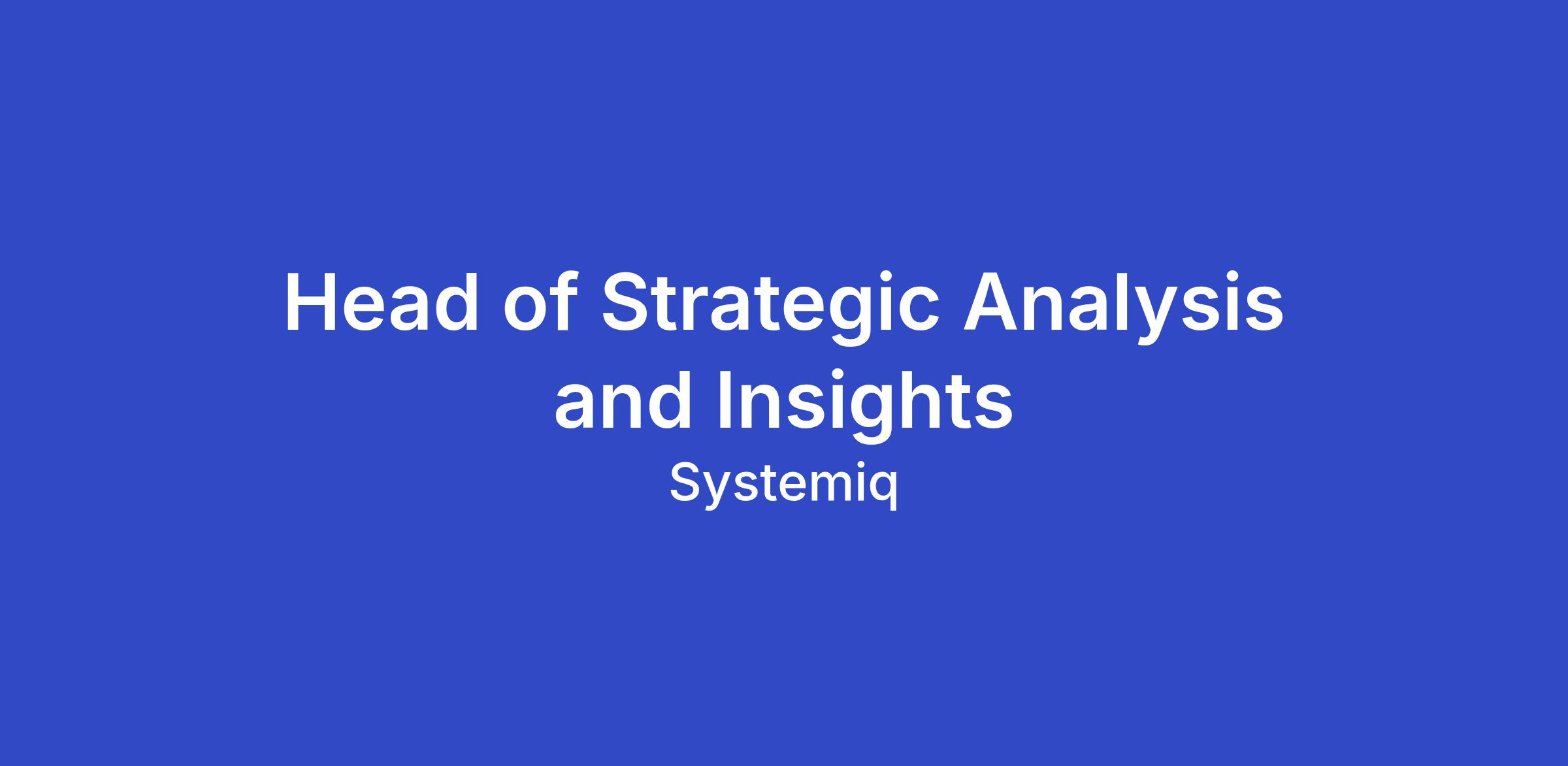 Head of Strategic Analysis and Insights

Systemiq